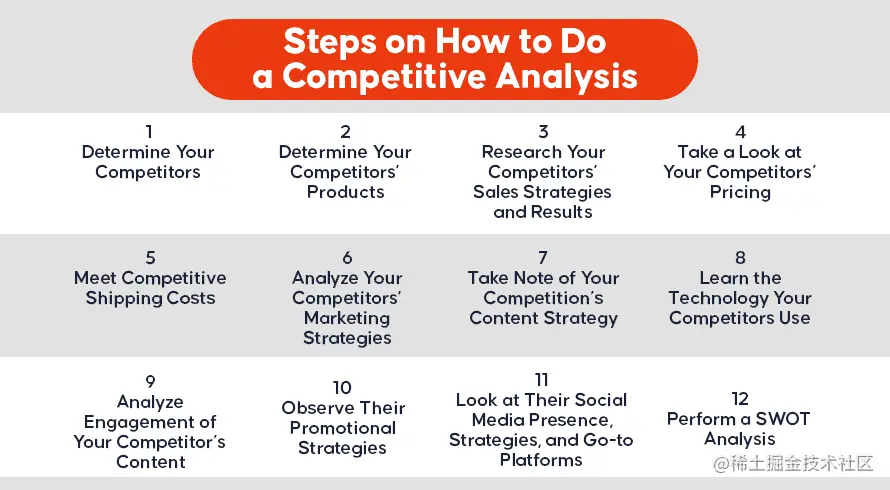 Steps on How to Do a Competitive Analysis

1
Determine Your Competitors

2
Determine Your Competitors' Products

3
Research Your Competitors' Sales Strategies and Results

4
Take a Look at Your Competitors' Pricing

5
Meet Competitive Shipping Costs

6
Analyze Your Competitors' Marketing Strategies

7
Take Note of Your Competition's Content Strategy

8
Learn the Technology Your Competitors Use

9
Analyze Engagement of Your Competitor's Content

10
Observe Their Promotional Strategies

11
Look at Their Social Media Presence, Strategies, and Go-to Platforms

12
Perform a SWOT Analysis

@稀土掘金技术社区